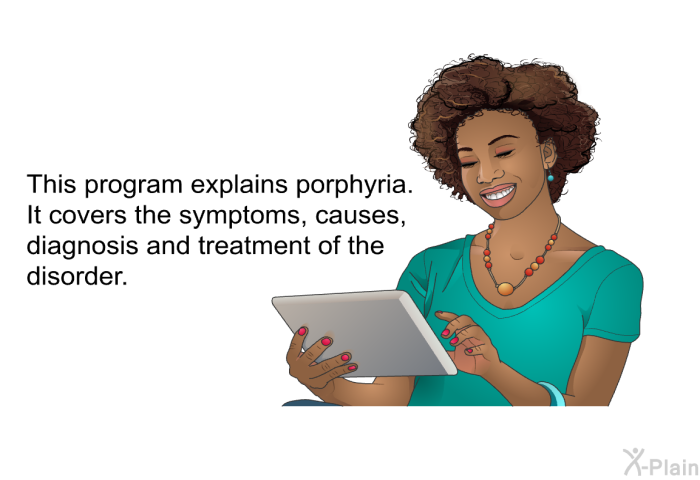 This program explains porphyria. It covers the symptoms, causes, diagnosis and treatment of the disorder.

X-Plain